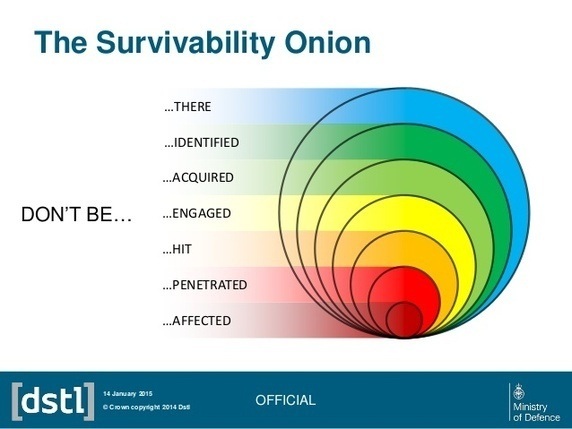 The Survivability Onion

DON'T BE…

…THERE

…IDENTIFIED

…ACQUIRED

…ENGAGED

…HIT

…PENETRATED

…AFFECTED

[dstl]

14 January 2015
© Crown copyright 2014 Dstl

OFFICIAL

Ministry of Defence